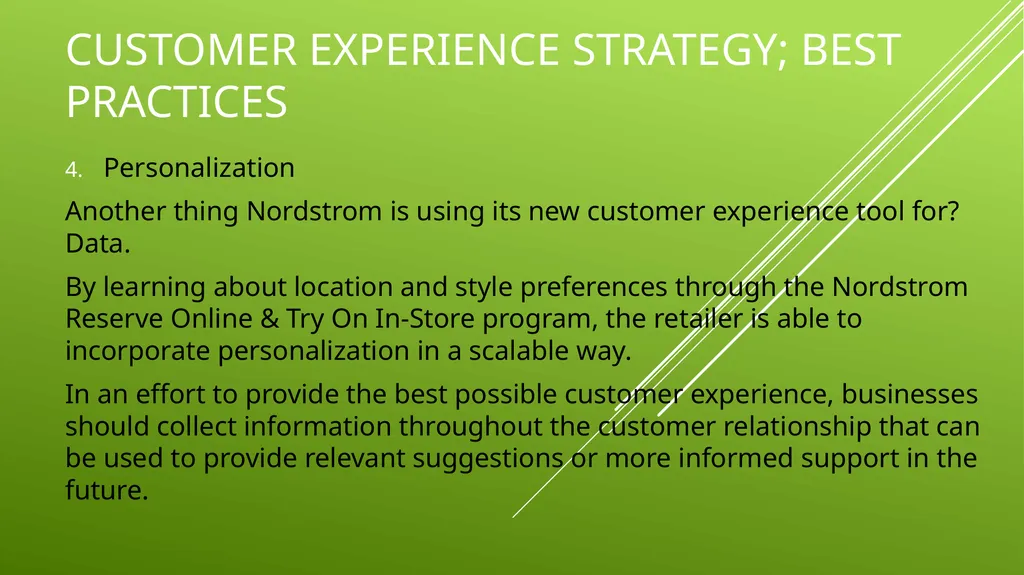 CUSTOMER EXPERIENCE STRATEGY; BEST PRACTICES

4. Personalization

Another thing Nordstrom is using its new customer experience tool for? Data.

By learning about location and style preferences through the Nordstrom Reserve Online & Try On In-Store program, the retailer is able to incorporate personalization in a scalable way.

In an effort to provide the best possible customer experience, businesses should collect information throughout the customer relationship that can be used to provide relevant suggestions or more informed support in the future.